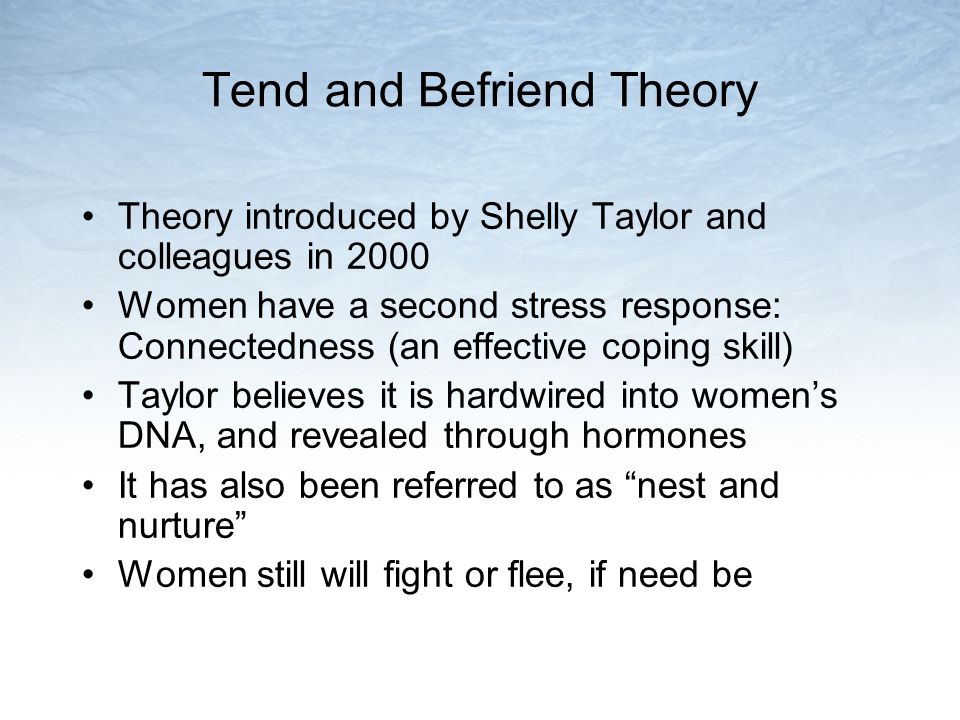 Tend and Befriend Theory

• Theory introduced by Shelly Taylor and colleagues in 2000
• Women have a second stress response: Connectedness (an effective coping skill)
• Taylor believes it is hardwired into women’s DNA, and revealed through hormones
• It has also been referred to as “nest and nurture”
• Women still will fight or flee, if need be